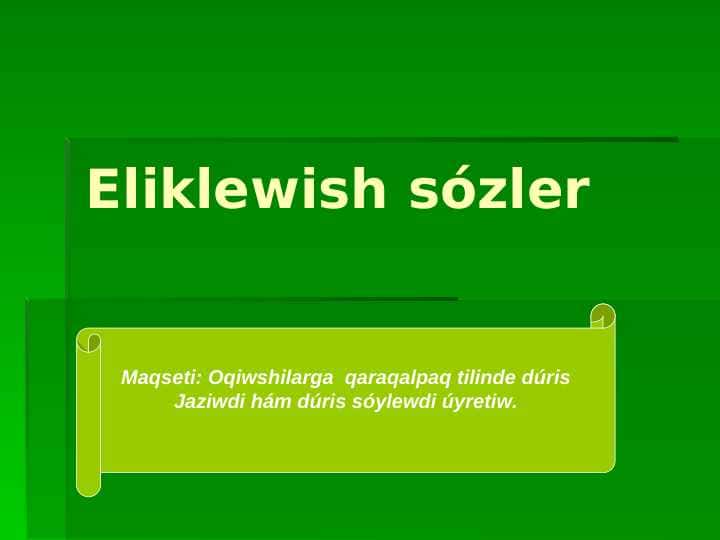 Eliklewish sózler

Maqseti: Oqiwshilarga qaraqalpaq tilinde dúris Jaziwdi hám dúris sóylewdi úyretiw.